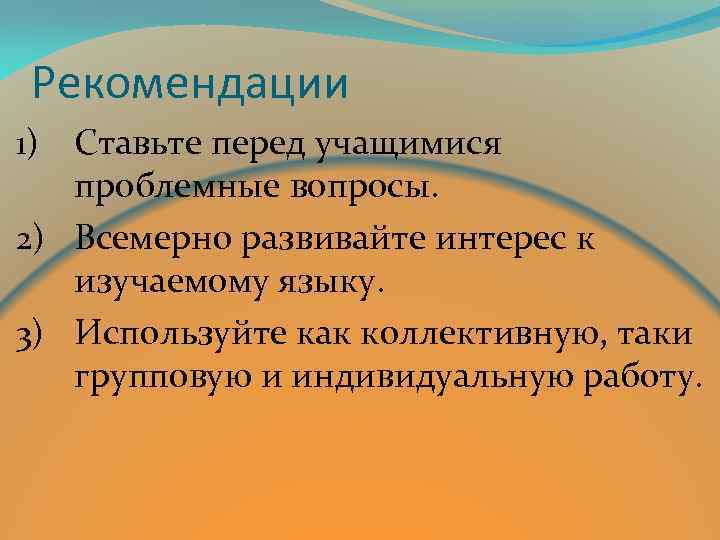 Рекомендации

1) Ставьте перед учащимися проблемные вопросы.

2) Всемерно развивайте интерес к изучаемому языку.

3) Используйте как коллективную, таки групповую и индивидуальную работу.